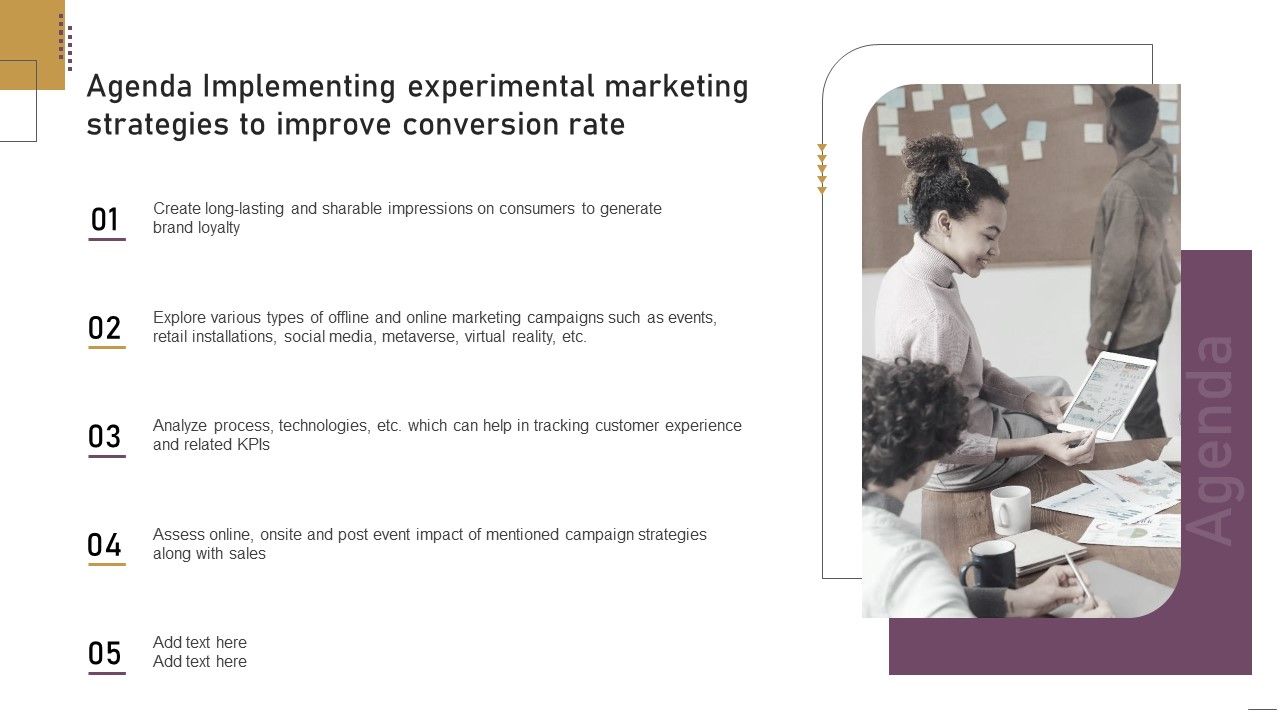 Agenda Implementing experimental marketing strategies to improve conversion rate

01
Create long-lasting and sharable impressions on consumers to generate brand loyalty

02
Explore various types of offline and online marketing campaigns such as events, retail installations, social media, metaverse, virtual reality, etc.

03
Analyze process, technologies, etc. which can help in tracking customer experience and related KPIs

04
Assess online, onsite and post event impact of mentioned campaign strategies along with sales

05
Add text here
Add text here

Agenda